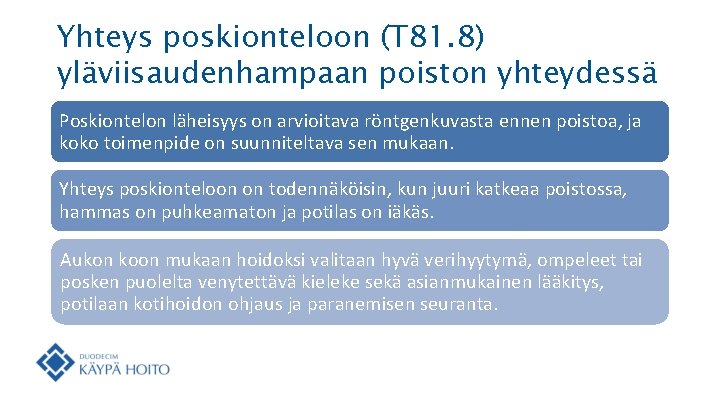 Yhteys poskionteloon (T81.8) yläviisaudenhampaan poiston yhteydessä

Poskiontelon läheisyys on arvioitava röntgenkuvasta ennen poistoa, ja koko toimenpide on suunniteltava sen mukaan.

Yhteys poskionteloon on todennäköisin, kun juuri katkeaa poistossa, hammas on puhkeamaton ja potilas on iäkäs.

Aukon koon mukaan hoidoksi valitaan hyvä verihyytymä, ompeleet tai posken puolelta venytettävä kieleke sekä asianmukainen lääkitys, potilaan kotihoidon ohjaus ja paranemisen seuranta.

DUODECIM
KÄYPÄ HOITO